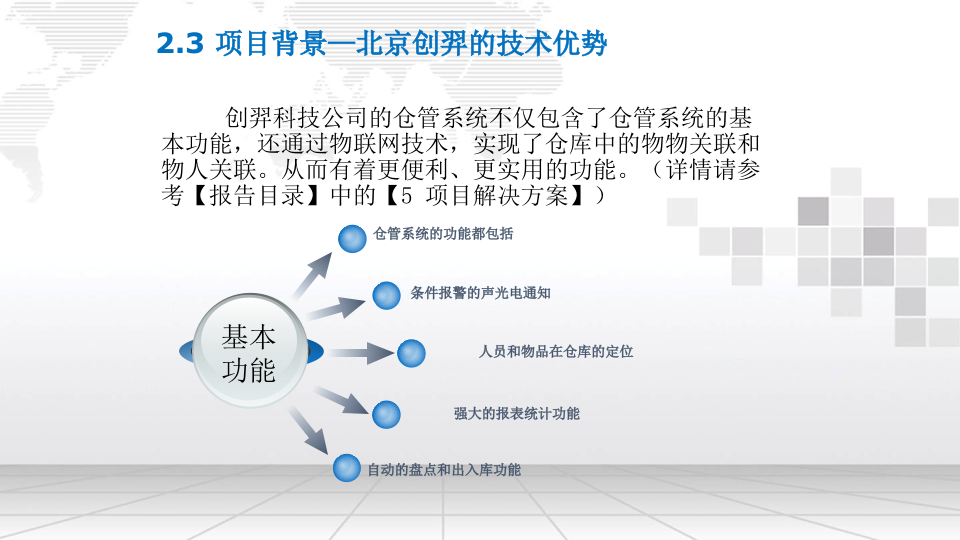 2.3 项目背景—北京创羿的技术优势

创羿科技公司的仓管系统不仅包含了仓管系统的基本功能，还通过物联网技术，实现了仓库中的物物关联和物人关联。从而有着更便利、更实用的功能。（详情请参考【报告目录】中的【5 项目解决方案】）

基本功能

仓管系统的功能都包括

条件报警的声光电通知

人员和物品在仓库的定位

强大的报表统计功能

自动的盘点和出入库功能